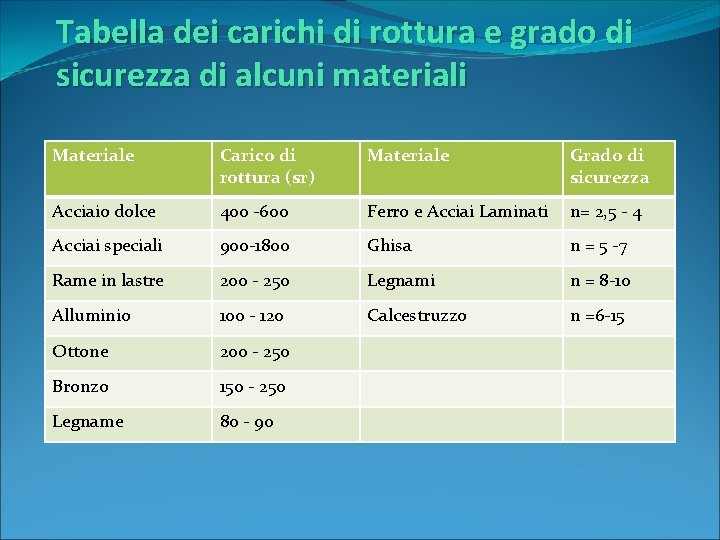 Tabella dei carichi di rottura e grado di sicurezza di alcuni materiali

| Materiale | Carico di rottura (sr) | Materiale | Grado di sicurezza |
|---|---|---|---|
| Acciaio dolce | 400 -600 | Ferro e Acciai Laminati | n= 2,5 - 4 |
| Acciai speciali | 900-1800 | Ghisa | n = 5 -7 |
| Rame in lastre | 200 - 250 | Legnami | n = 8-10 |
| Alluminio | 100 - 120 | Calcestruzzo | n =6-15 |
| Ottone | 200 - 250 | | |
| Bronzo | 150 - 250 | | |
| Legname | 80 - 90 | | |